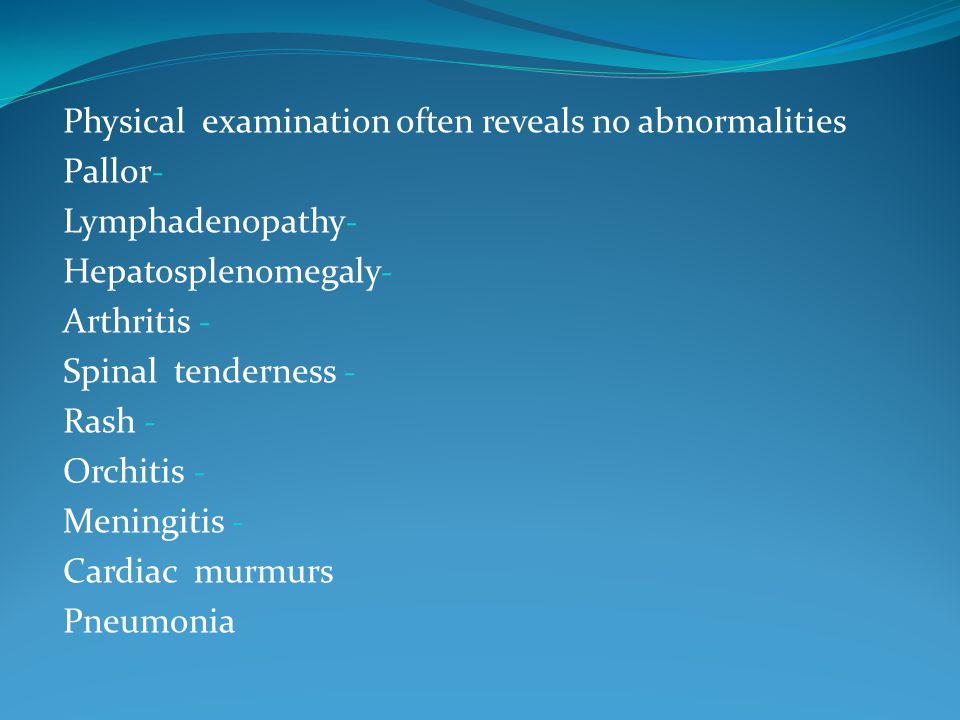 Physical examination often reveals no abnormalities
Pallor-
Lymphadenopathy-
Hepatosplenomegaly-
Arthritis -
Spinal tenderness -
Rash -
Orchitis -
Meningitis -
Cardiac murmurs
Pneumonia